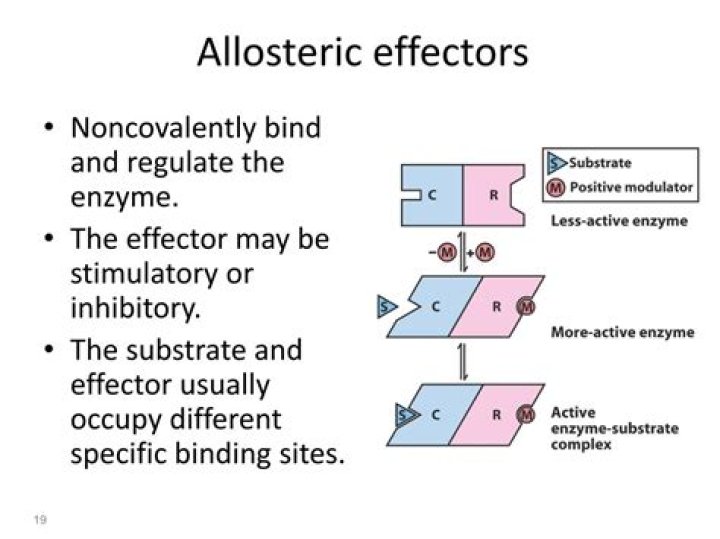 Allosteric effectors

• Noncovalently bind and regulate the enzyme.
• The effector may be stimulatory or inhibitory.
• The substrate and effector usually occupy different specific binding sites.

S Substrate
M Positive modulator

C R
Less-active enzyme

−M +M

S C R M
More-active enzyme

S C R M
Active enzyme-substrate complex

19